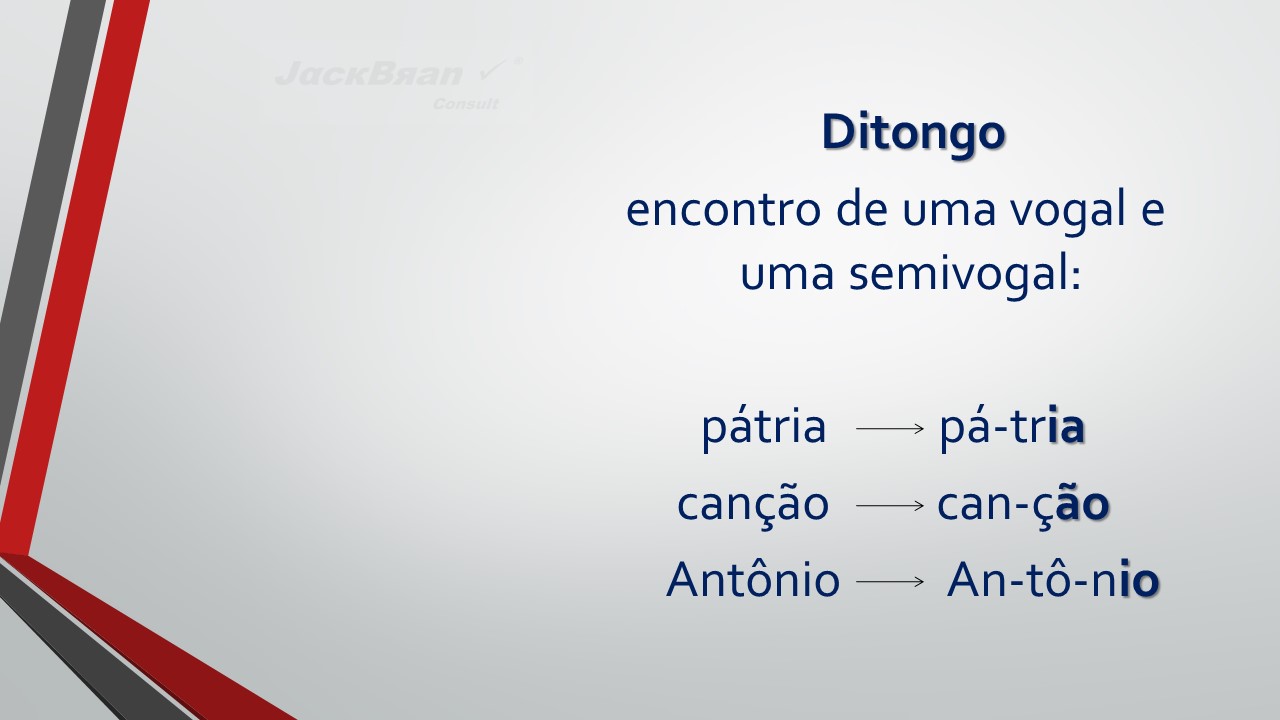 JackBran Consult

Ditongo

encontro de uma vogal e uma semivogal:

pátria → pá-tria
canção → can-ção
Antônio → An-tô-nio